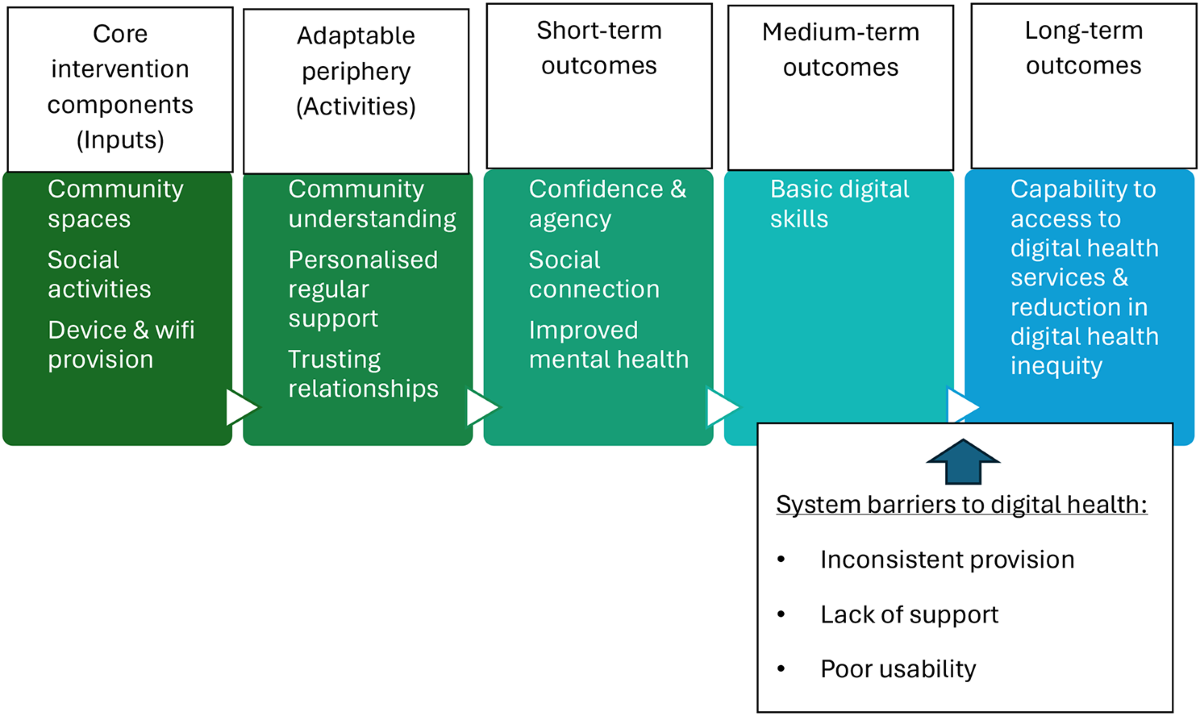 Core intervention components (Inputs)

Community spaces

Social activities

Device & wifi provision

Adaptable periphery (Activities)

Community understanding

Personalised regular support

Trusting relationships

Short-term outcomes

Confidence & agency

Social connection

Improved mental health

Medium-term outcomes

Basic digital skills

Long-term outcomes

Capability to access to digital health services & reduction in digital health inequity

System barriers to digital health:

• Inconsistent provision

• Lack of support

• Poor usability